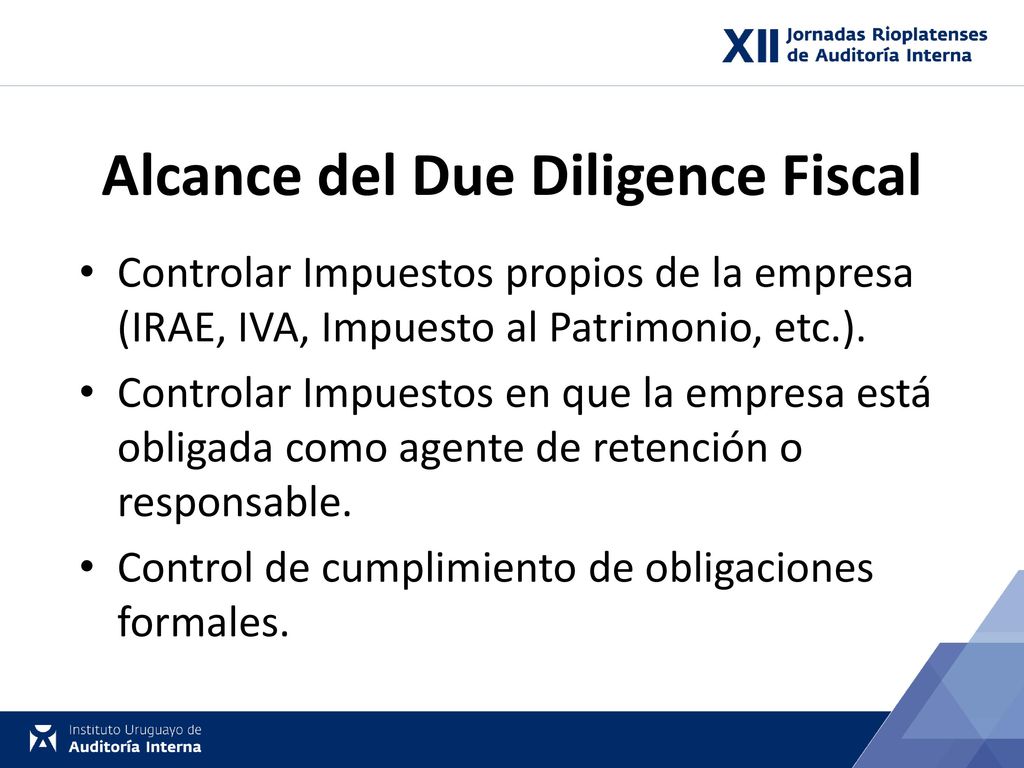 XII Jornadas Rioplatenses de Auditoría Interna

Alcance del Due Diligence Fiscal

• Controlar Impuestos propios de la empresa (IRAE, IVA, Impuesto al Patrimonio, etc.).
• Controlar Impuestos en que la empresa está obligada como agente de retención o responsable.
• Control de cumplimiento de obligaciones formales.

Instituto Uruguayo de Auditoría Interna